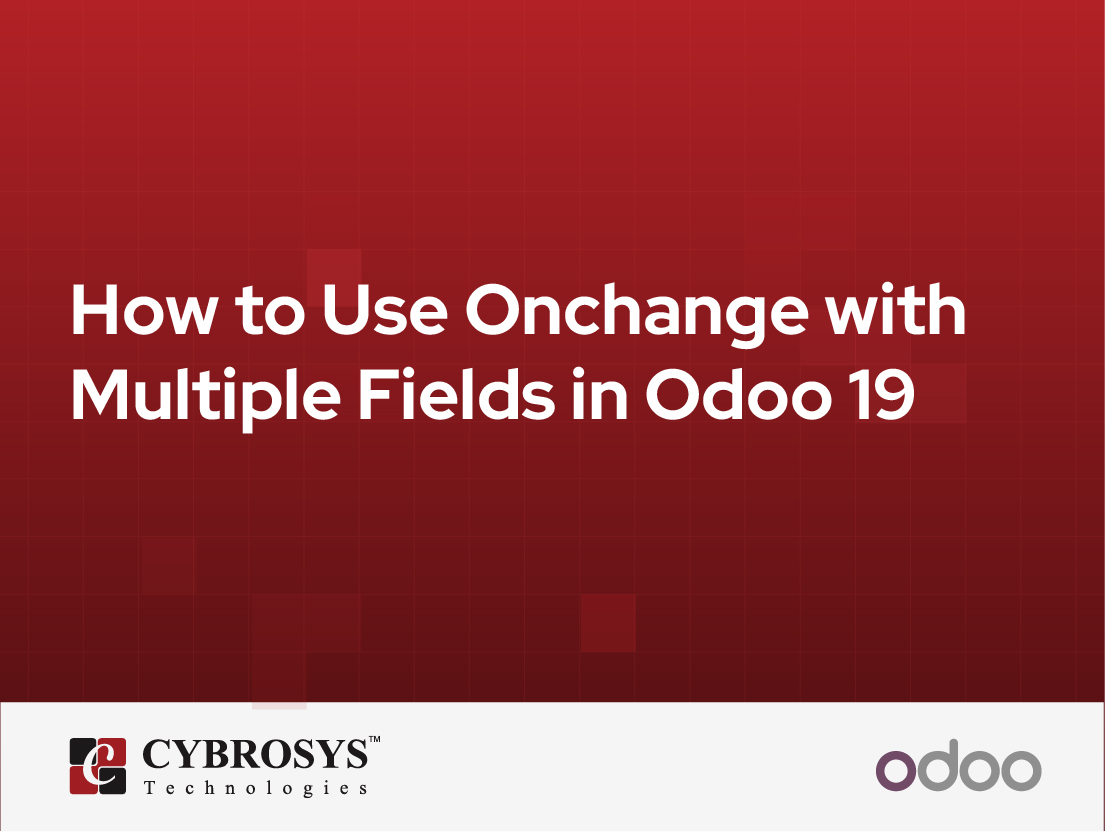 How to Use Onchange with Multiple Fields in Odoo 19

CYBROSYS™
Technologies

odoo